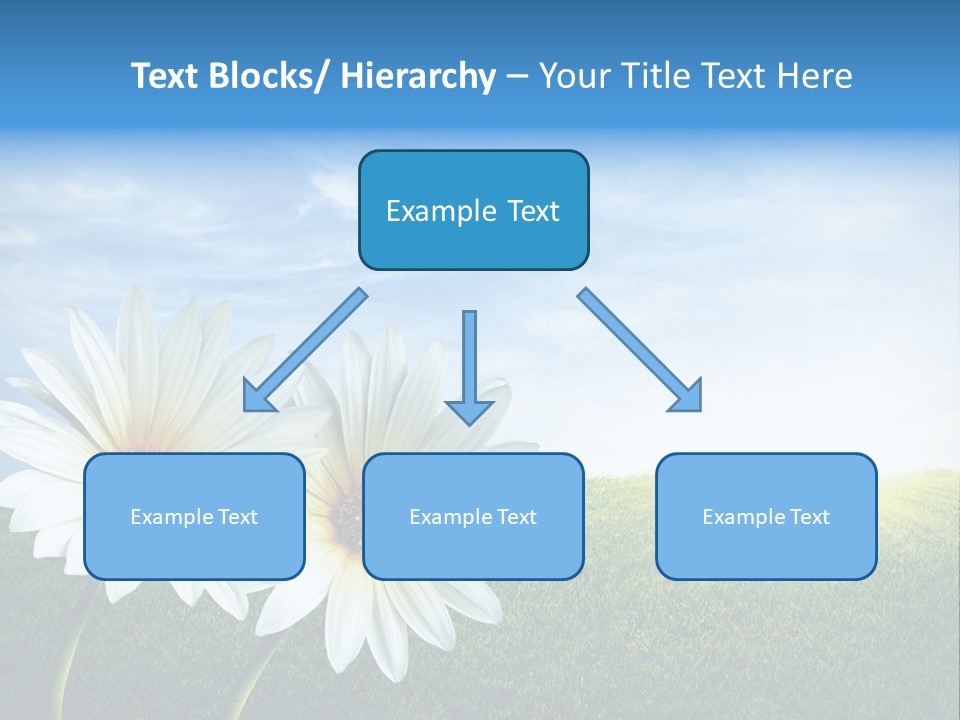 Text Blocks/ Hierarchy – Your Title Text Here

Example Text

Example Text

Example Text

Example Text